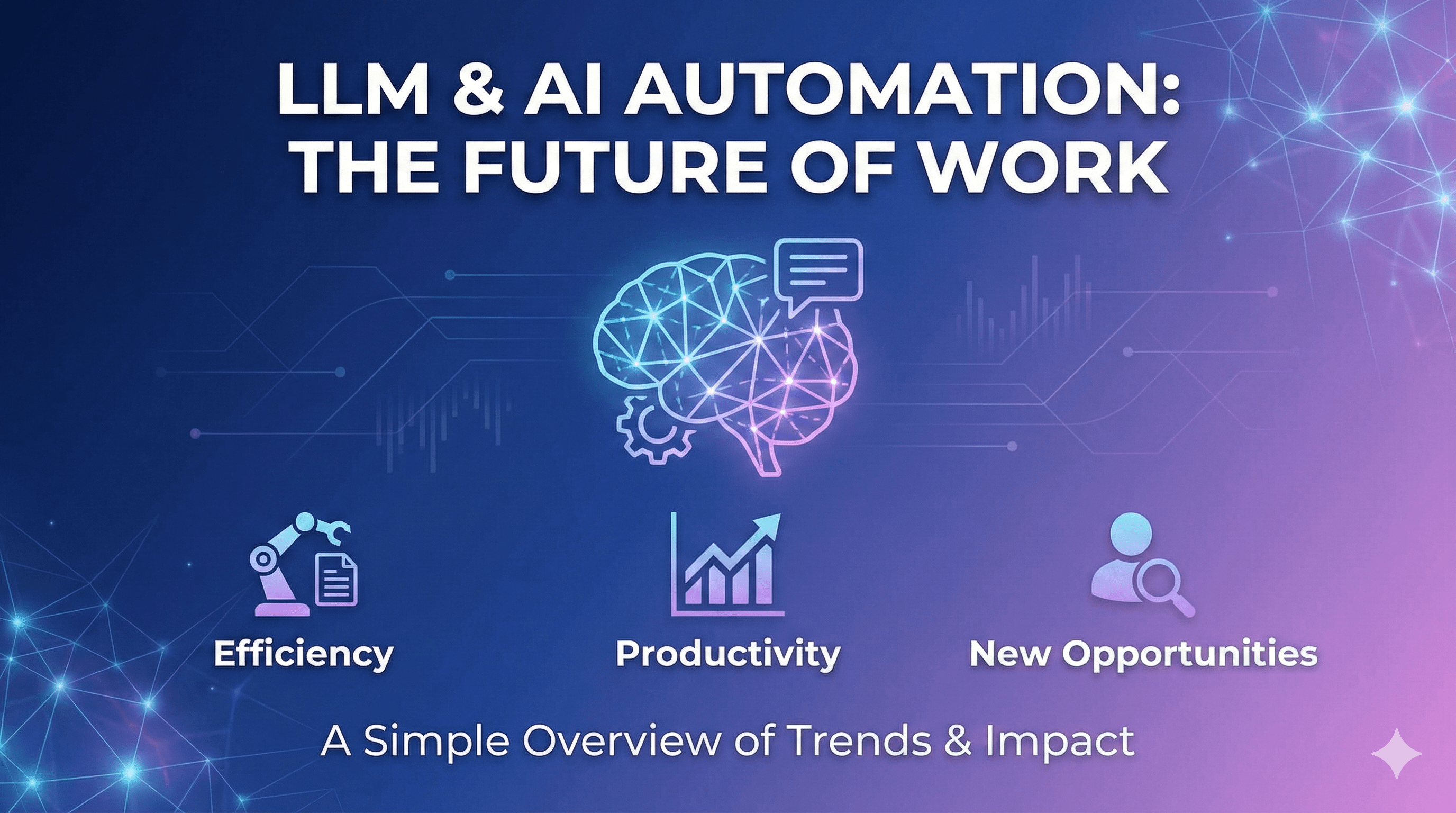 LLM & AI AUTOMATION: THE FUTURE OF WORK

Efficiency

Productivity

New Opportunities

A Simple Overview of Trends & Impact